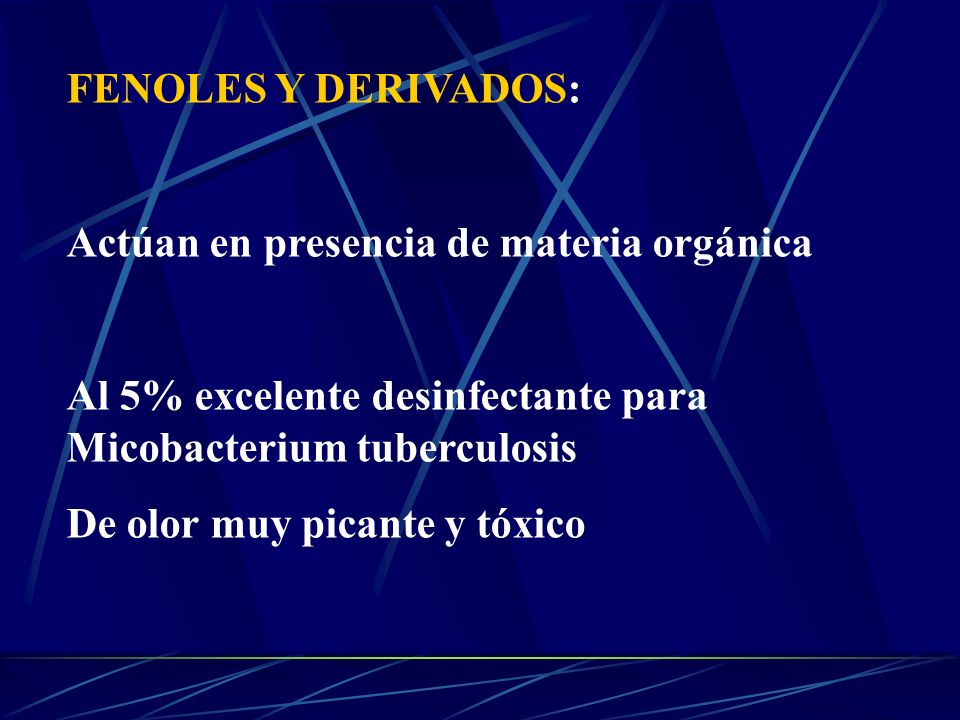 FENOLES Y DERIVADOS:

Actúan en presencia de materia orgánica

Al 5% excelente desinfectante para Micobacterium tuberculosis

De olor muy picante y tóxico